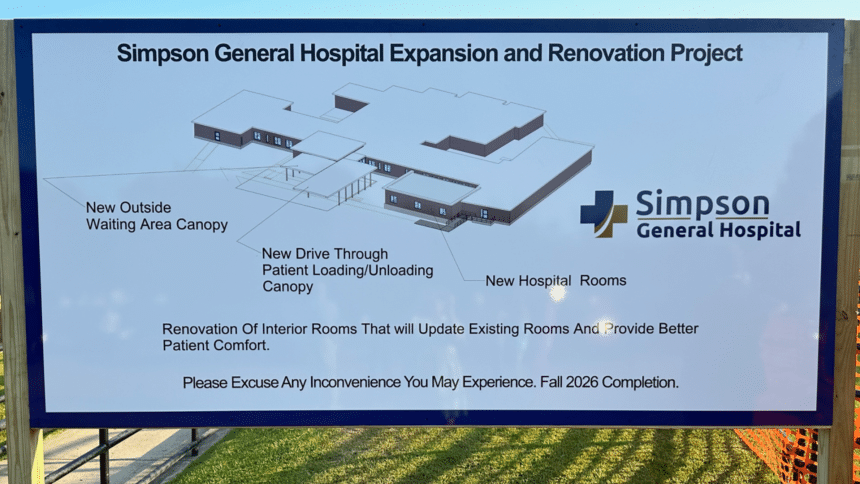 Simpson General Hospital Expansion and Renovation Project

New Outside Waiting Area Canopy

New Drive Through Patient Loading/Unloading Canopy

New Hospital Rooms

Simpson General Hospital

Renovation Of Interior Rooms That will Update Existing Rooms And Provide Better Patient Comfort.

Please Excuse Any Inconvenience You May Experience. Fall 2026 Completion.